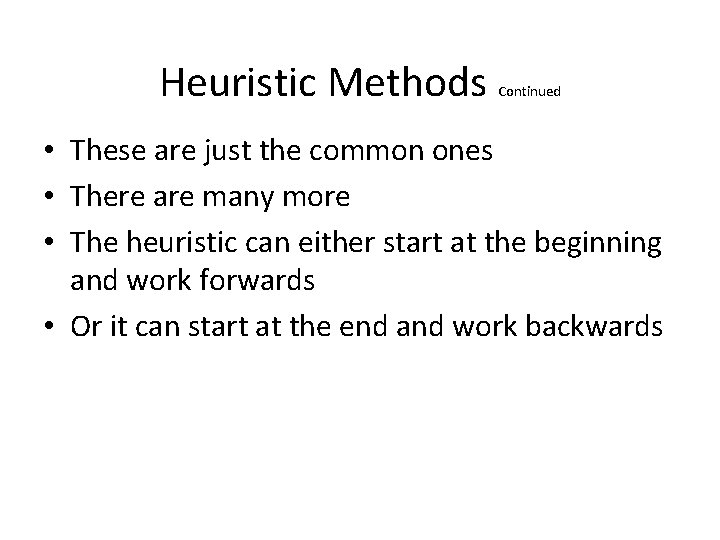 Heuristic Methods Continued

• These are just the common ones
• There are many more
• The heuristic can either start at the beginning and work forwards
• Or it can start at the end and work backwards